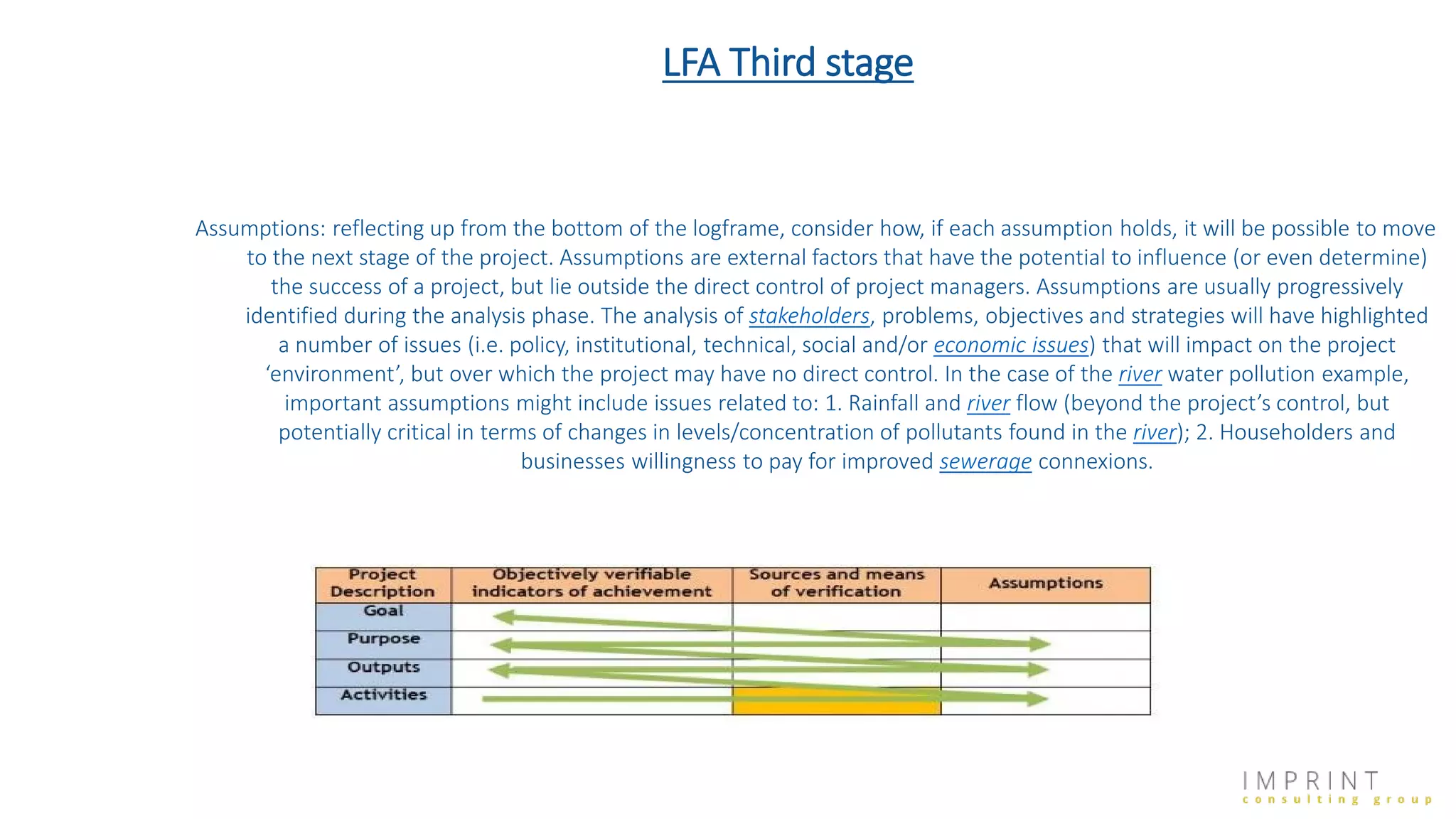 LFA Third stage

Assumptions: reflecting up from the bottom of the logframe, consider how, if each assumption holds, it will be possible to move to the next stage of the project. Assumptions are external factors that have the potential to influence (or even determine) the success of a project, but lie outside the direct control of project managers. Assumptions are usually progressively identified during the analysis phase. The analysis of stakeholders, problems, objectives and strategies will have highlighted a number of issues (i.e. policy, institutional, technical, social and/or economic issues) that will impact on the project 'environment', but over which the project may have no direct control. In the case of the river water pollution example, important assumptions might include issues related to: 1. Rainfall and river flow (beyond the project's control, but potentially critical in terms of changes in levels/concentration of pollutants found in the river); 2. Householders and businesses willingness to pay for improved sewerage connexions.

| Project Description | Objectively verifiable indicators of achievement | Sources and means of verification | Assumptions |
|---|---|---|---|
| Goal | | | |
| Purpose | | | |
| Outputs | | | |
| Activities | | | |

IMPRINT
consulting group